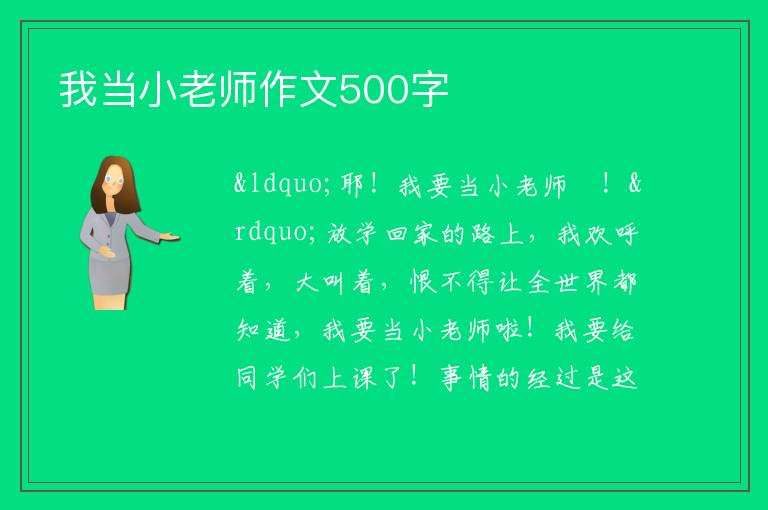 我当小老师作文500字

&ldquo;耶！我要当小老师　！&rdquo;放学回家的路上，我欢呼着，大叫着，恨不得让全世界都知道，我要当小老师啦！我要给同学们上课了！事情的经过是这